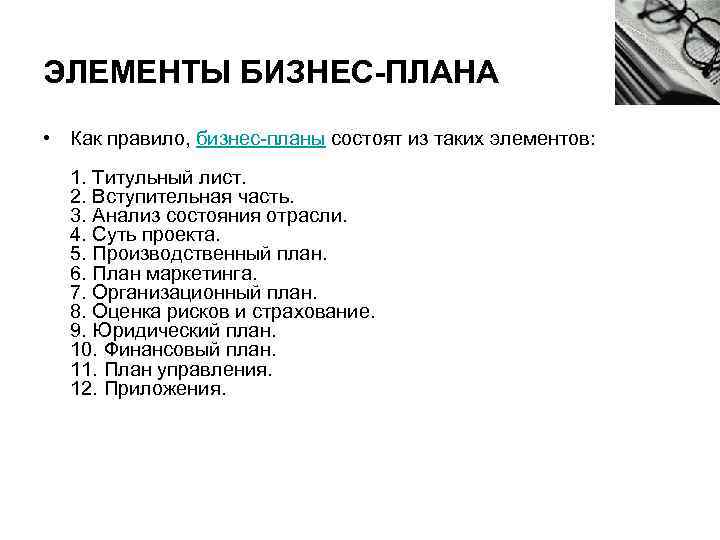 ЭЛЕМЕНТЫ БИЗНЕС-ПЛАНА

• Как правило, бизнес-планы состоят из таких элементов:

1. Титульный лист.
2. Вступительная часть.
3. Анализ состояния отрасли.
4. Суть проекта.
5. Производственный план.
6. План маркетинга.
7. Организационный план.
8. Оценка рисков и страхование.
9. Юридический план.
10. Финансовый план.
11. План управления.
12. Приложения.